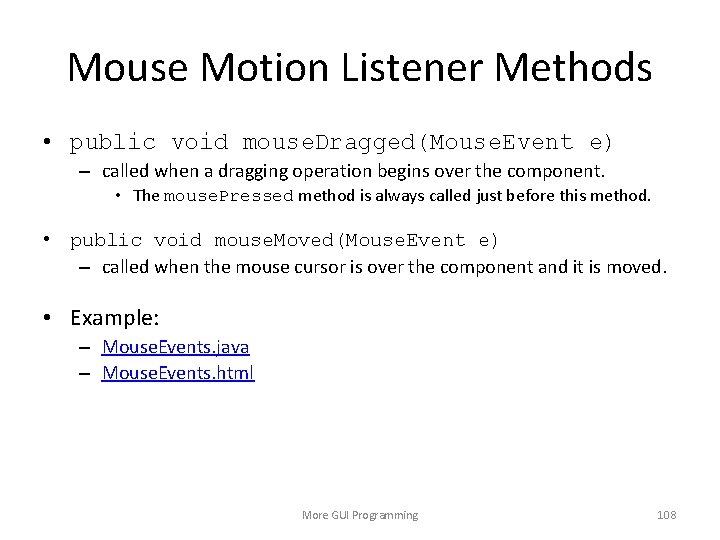 Mouse Motion Listener Methods

• public void mouseDragged(MouseEvent e)
  – called when a dragging operation begins over the component.
    • The mousePressed method is always called just before this method.

• public void mouseMoved(MouseEvent e)
  – called when the mouse cursor is over the component and it is moved.

• Example:
  – MouseEvents.java
  – MouseEvents.html

More GUI Programming

108